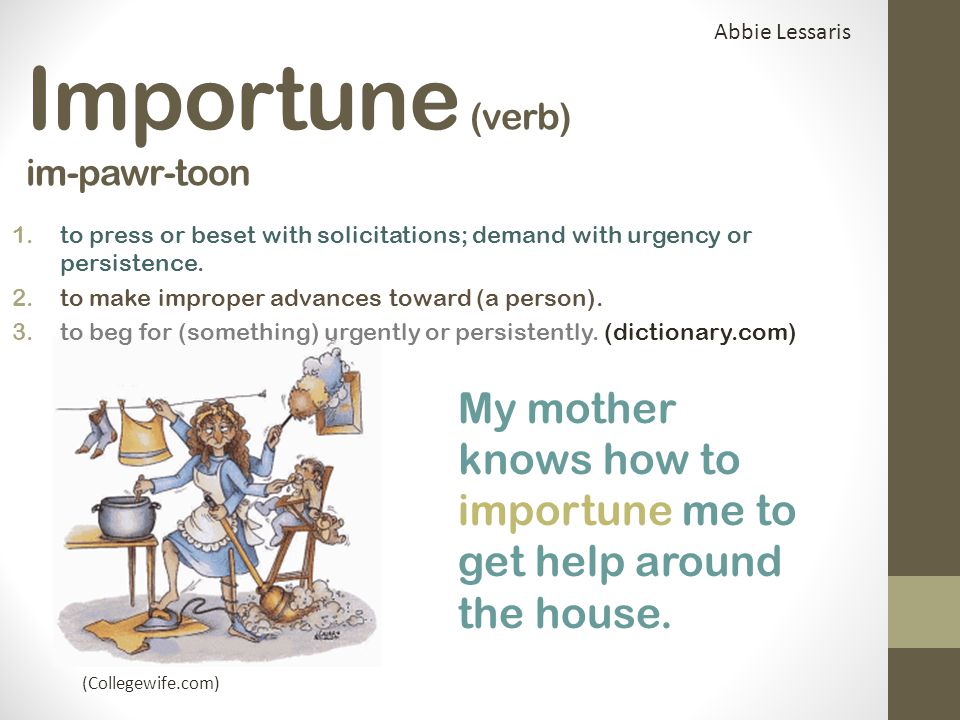 Abbie Lessaris

Importune (verb)
im-pawr-toon

1. to press or beset with solicitations; demand with urgency or persistence.
2. to make improper advances toward (a person).
3. to beg for (something) urgently or persistently. (dictionary.com)

My mother knows how to importune me to get help around the house.

(Collegewife.com)